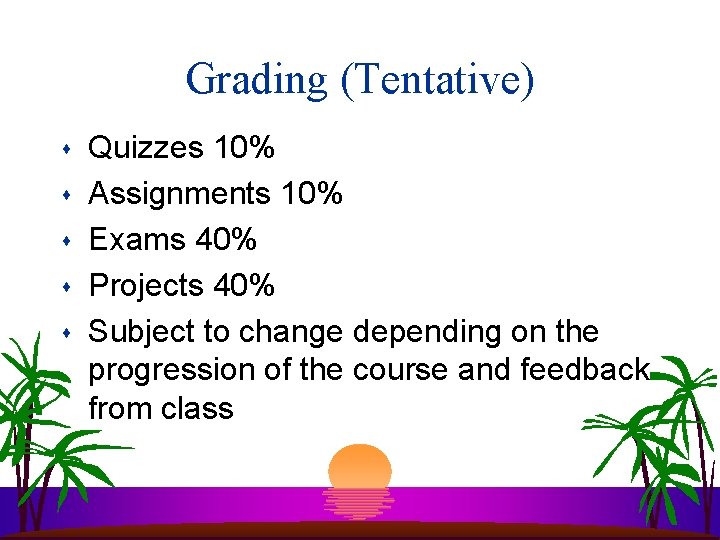 Grading (Tentative)

- Quizzes 10%
- Assignments 10%
- Exams 40%
- Projects 40%
- Subject to change depending on the progression of the course and feedback from class